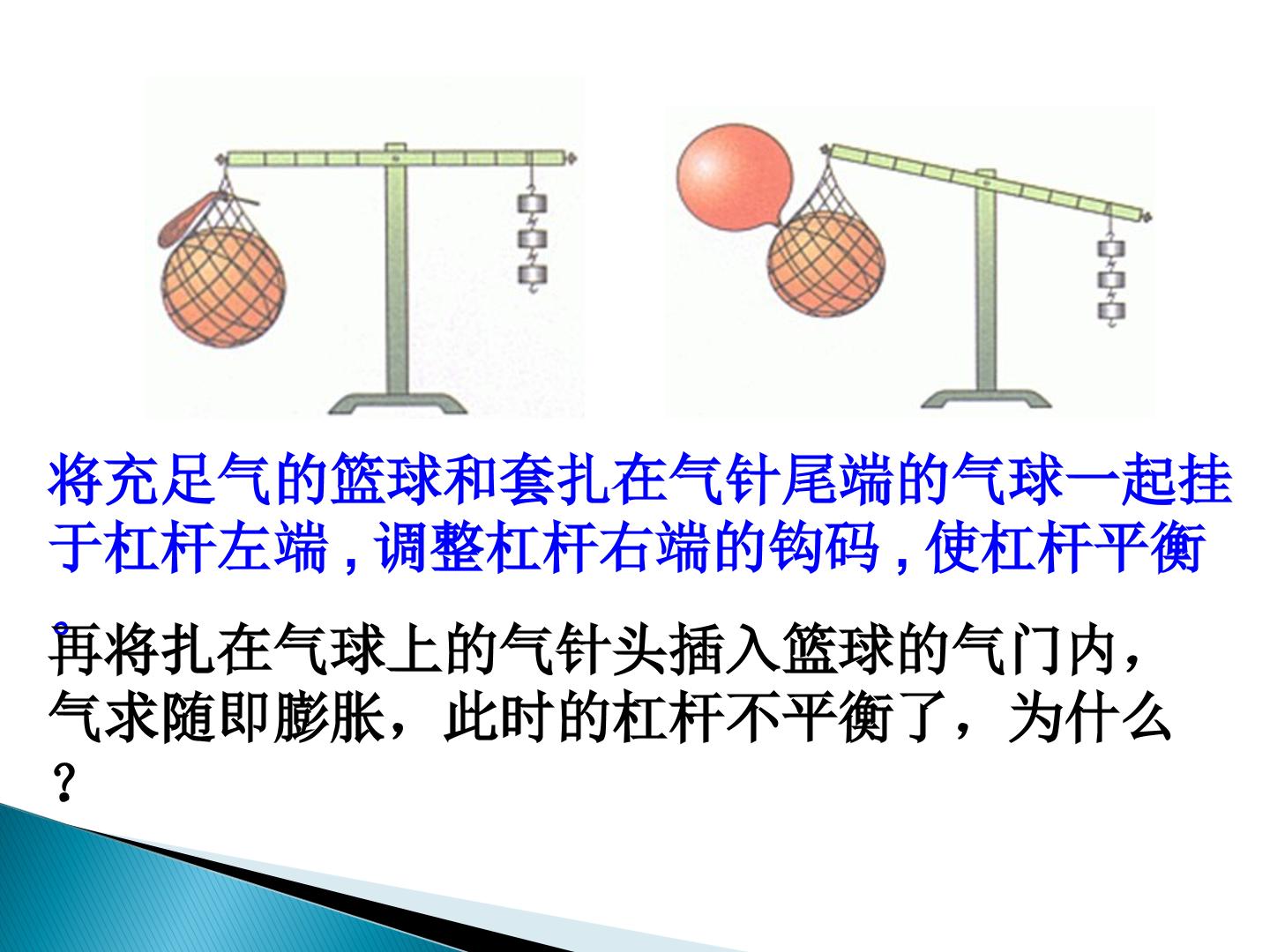 将充足气的篮球和套扎在气针尾端的气球一起挂于杠杆左端,调整杠杆右端的钩码,使杠杆平衡。

再将扎在气球上的气针头插入篮球的气门内，气求随即膨胀，此时的杠杆不平衡了，为什么？